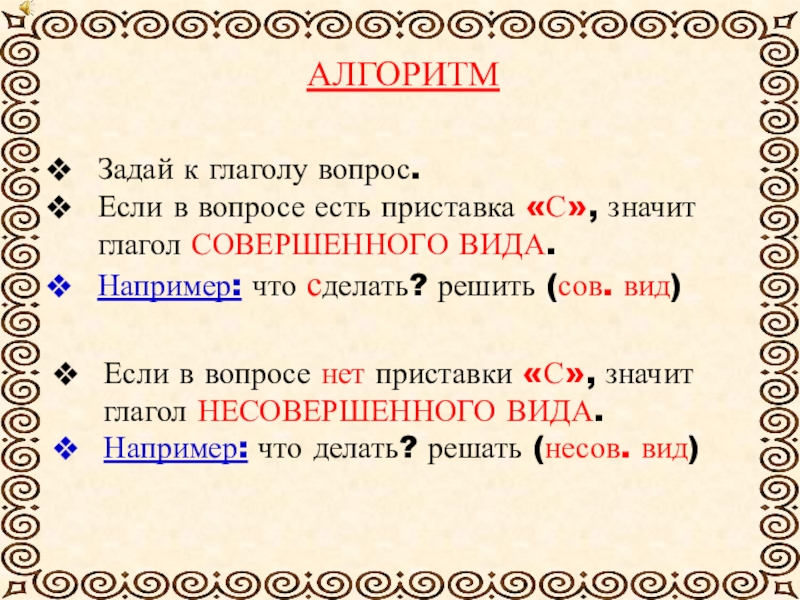 АЛГОРИТМ

❖ Задай к глаголу вопрос.

❖ Если в вопросе есть приставка «С», значит глагол СОВЕРШЕННОГО ВИДА.

❖ Например: что сделать? решить (сов. вид)

❖ Если в вопросе нет приставки «С», значит глагол НЕСОВЕРШЕННОГО ВИДА.

❖ Например: что делать? решать (несов. вид)